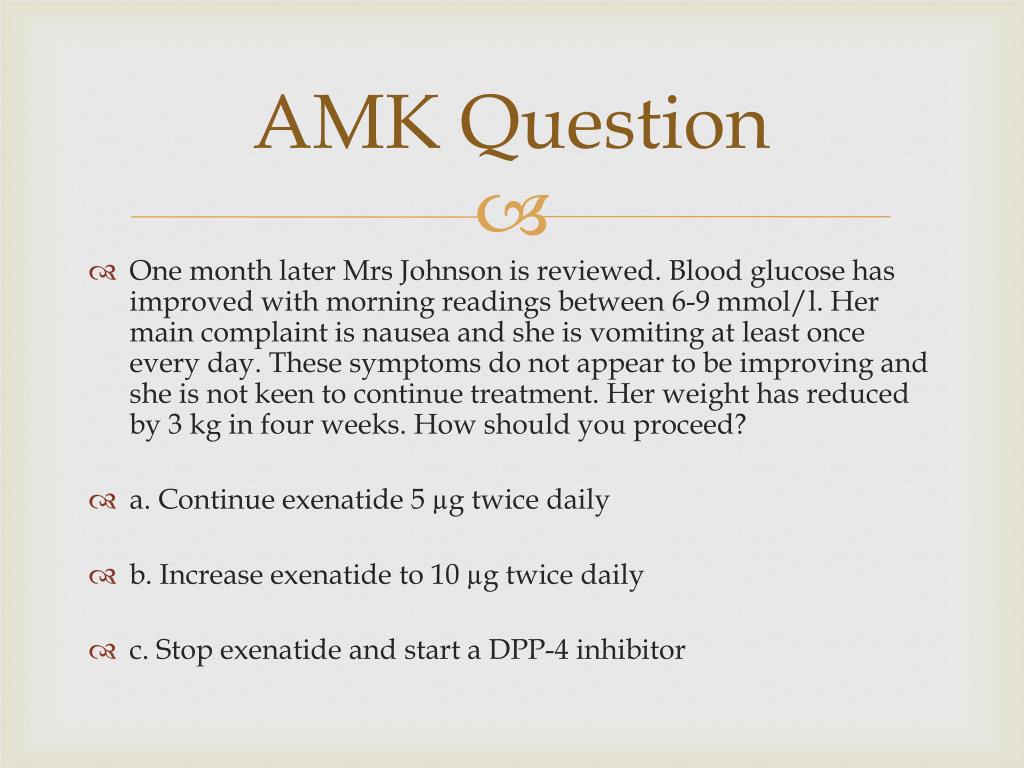 AMK Question

One month later Mrs Johnson is reviewed. Blood glucose has improved with morning readings between 6-9 mmol/l. Her main complaint is nausea and she is vomiting at least once every day. These symptoms do not appear to be improving and she is not keen to continue treatment. Her weight has reduced by 3 kg in four weeks. How should you proceed?

a. Continue exenatide 5 µg twice daily

b. Increase exenatide to 10 µg twice daily

c. Stop exenatide and start a DPP-4 inhibitor